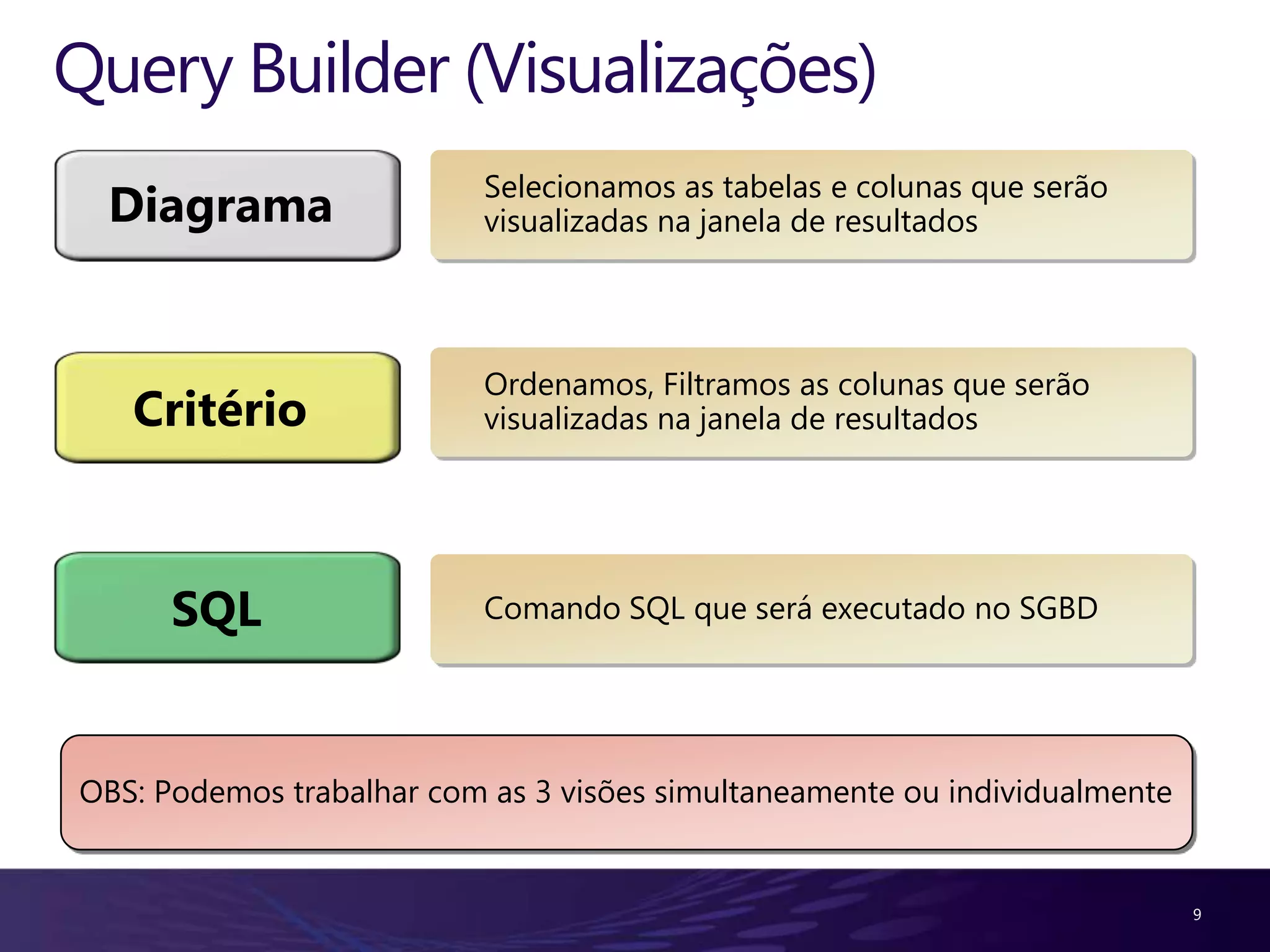 Query Builder (Visualizações)

Diagrama

Selecionamos as tabelas e colunas que serão visualizadas na janela de resultados

Critério

Ordenamos, Filtramos as colunas que serão visualizadas na janela de resultados

SQL

Comando SQL que será executado no SGBD

OBS: Podemos trabalhar com as 3 visões simultaneamente ou individualmente

9